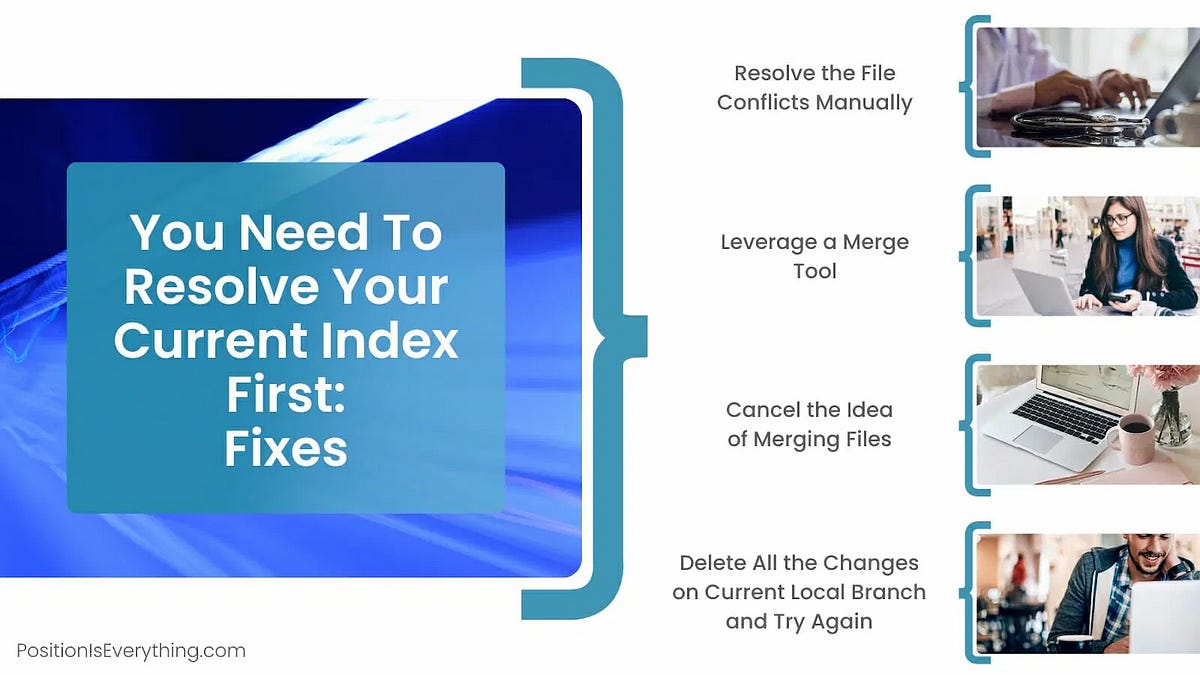 You Need To Resolve Your Current Index First:
Fixes

Resolve the File Conflicts Manually

Leverage a Merge Tool

Cancel the Idea of Merging Files

Delete All the Changes on Current Local Branch and Try Again

PositionIsEverything.com